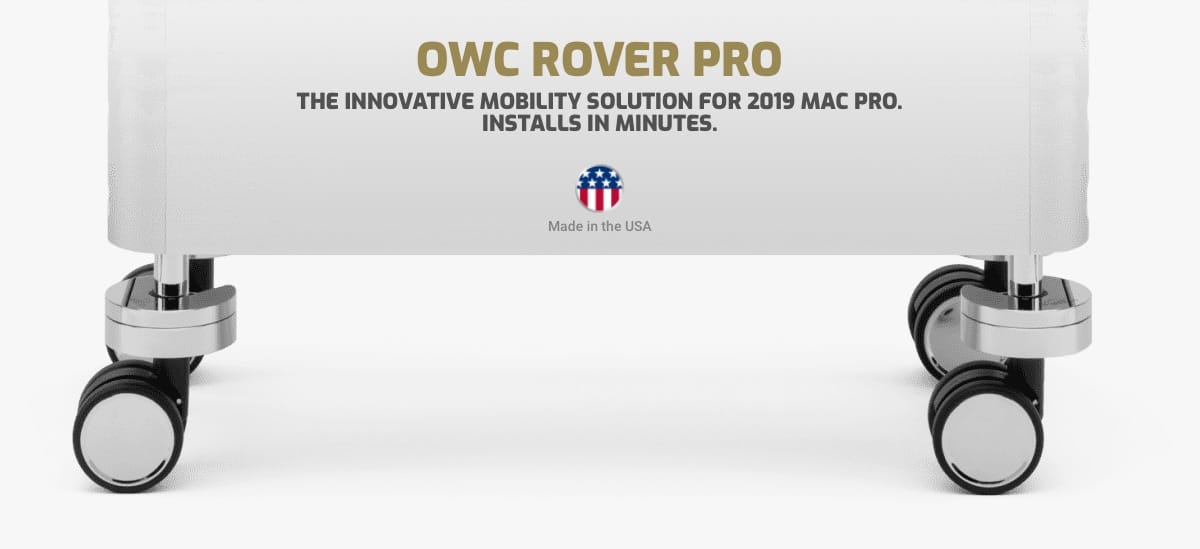 OWC ROVER PRO

THE INNOVATIVE MOBILITY SOLUTION FOR 2019 MAC PRO. INSTALLS IN MINUTES.

Made in the USA